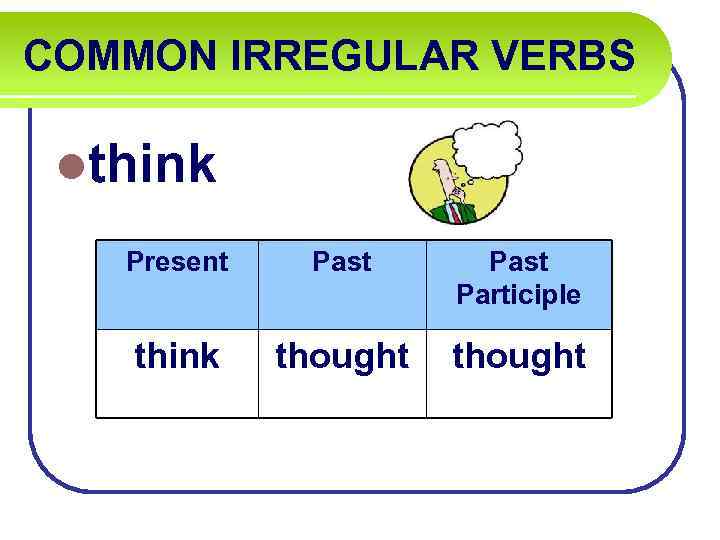 COMMON IRREGULAR VERBS

think

| Present | Past | Past Participle |
|---|---|---|
| think | thought | thought |